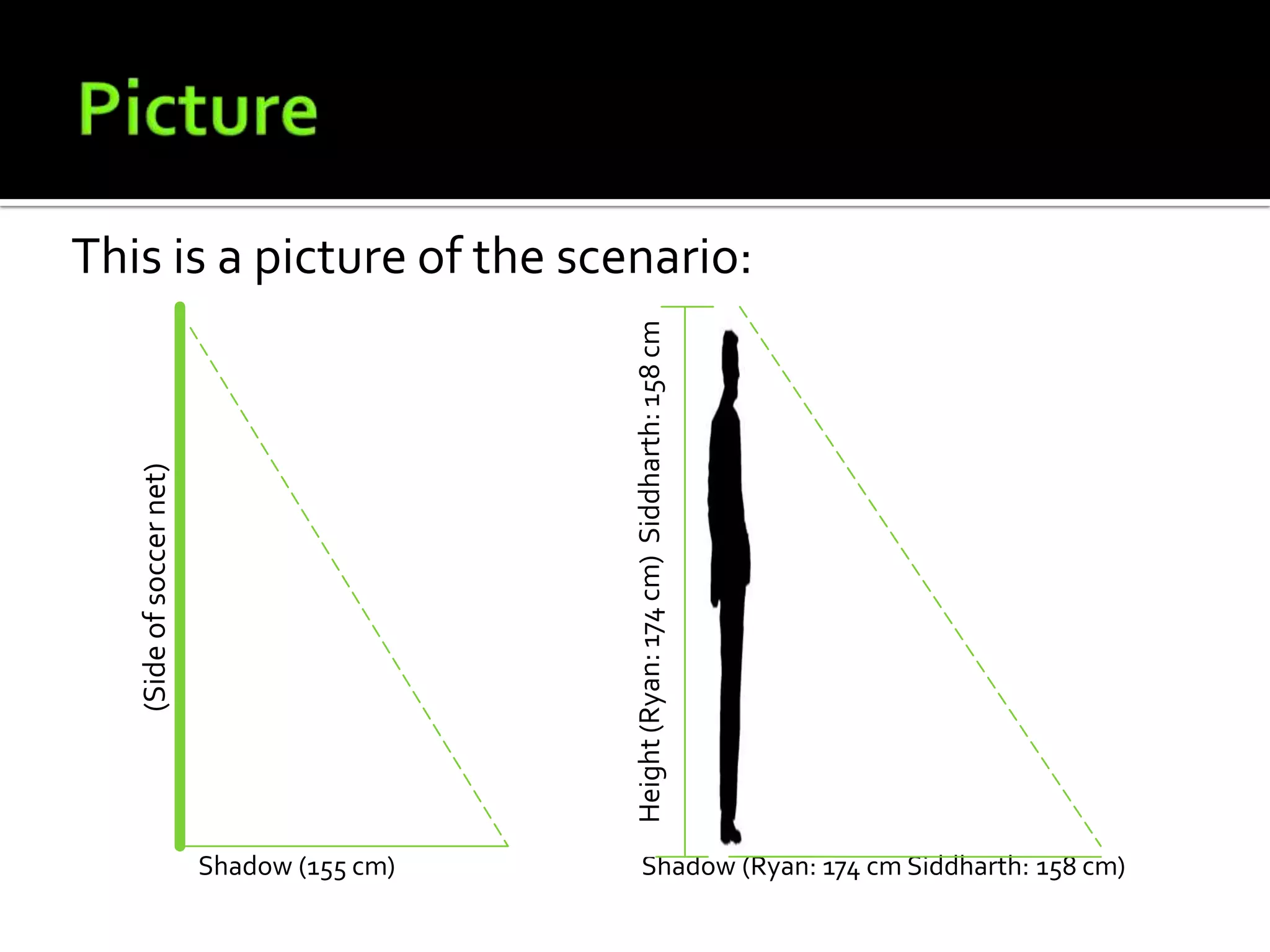 Picture

This is a picture of the scenario:

(Side of soccer net)

Shadow (155 cm)

Height (Ryan: 174 cm) Siddharth: 158 cm

Shadow (Ryan: 174 cm Siddharth: 158 cm)